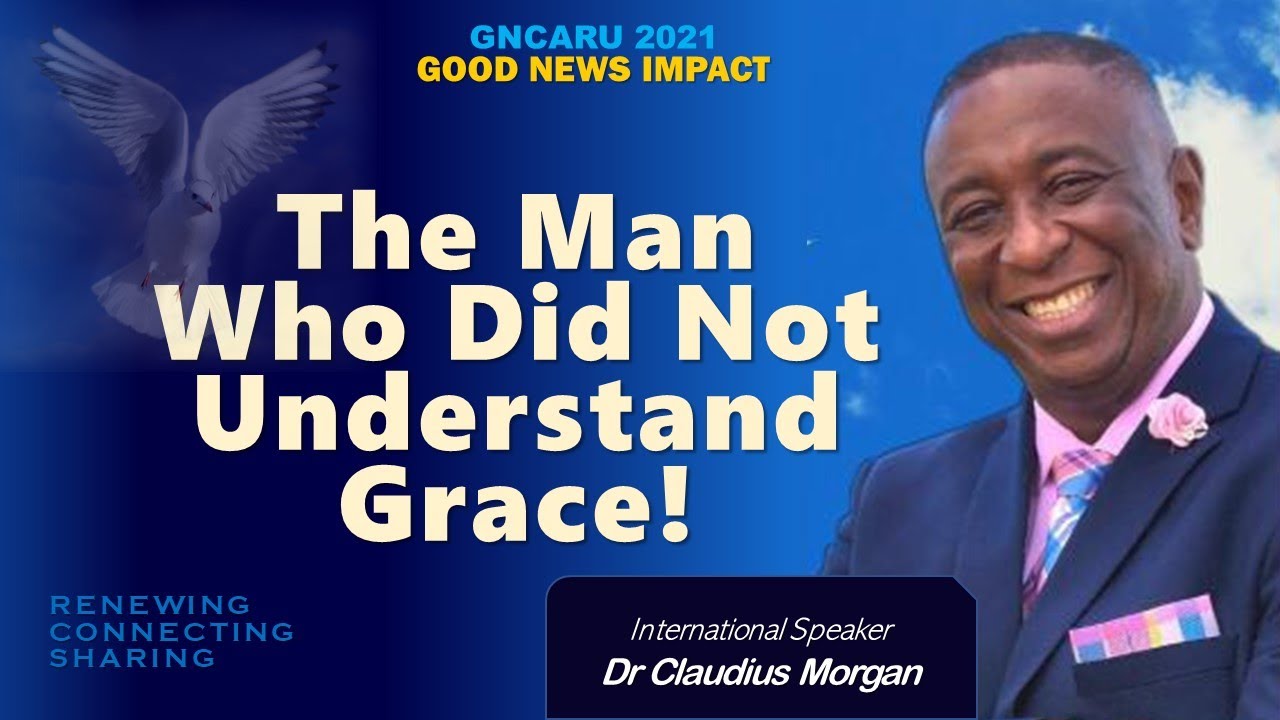 GNCARU 2021
GOOD NEWS IMPACT

The Man Who Did Not Understand Grace!

RENEWING
CONNECTING
SHARING

International Speaker
Dr Claudius Morgan